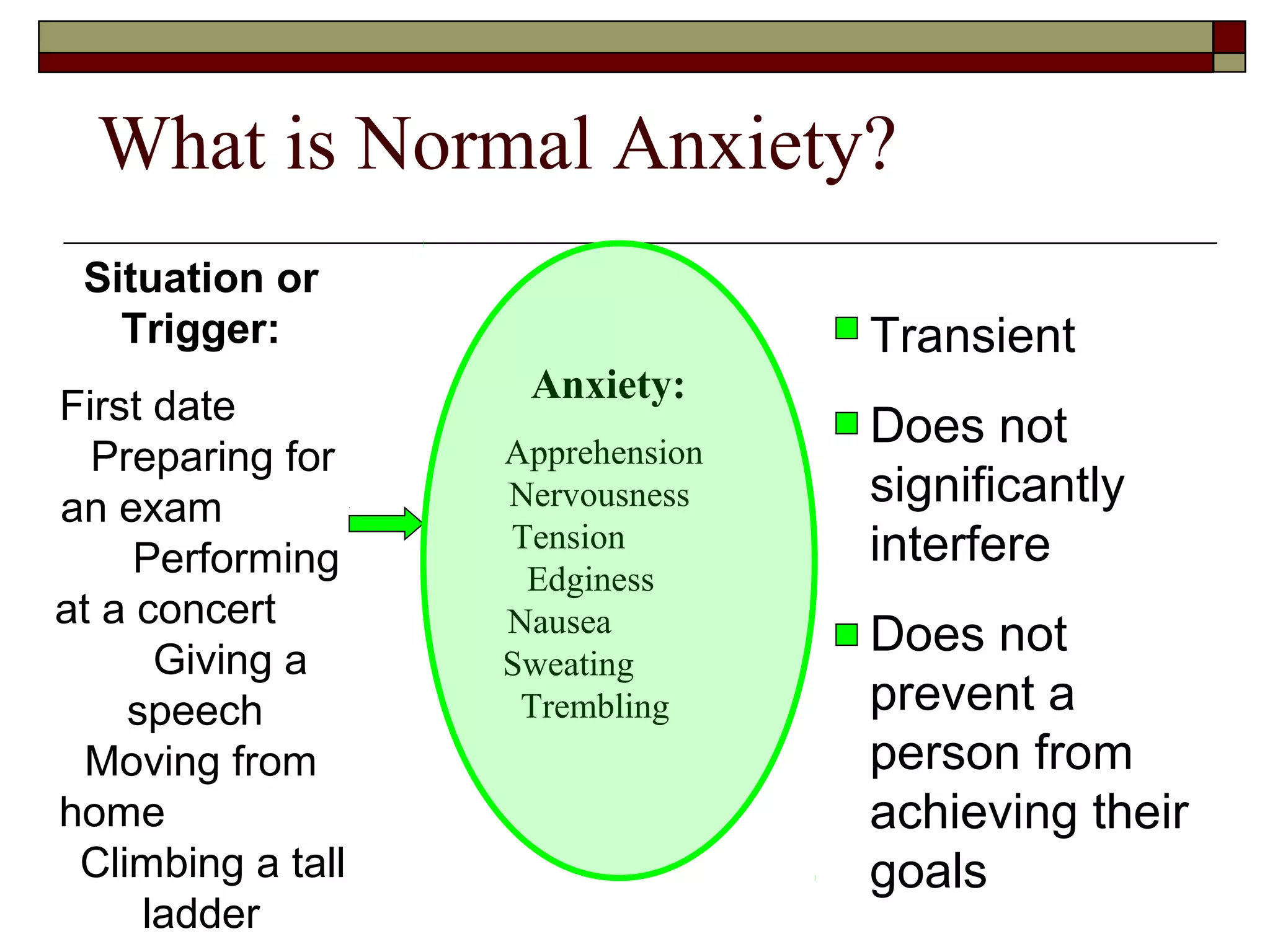 What is Normal Anxiety?

Situation or Trigger:

First date
Preparing for an exam
Performing at a concert
Giving a speech
Moving from home
Climbing a tall ladder

Anxiety:

Apprehension
Nervousness
Tension
Edginess
Nausea
Sweating
Trembling

Transient

Does not significantly interfere

Does not prevent a person from achieving their goals